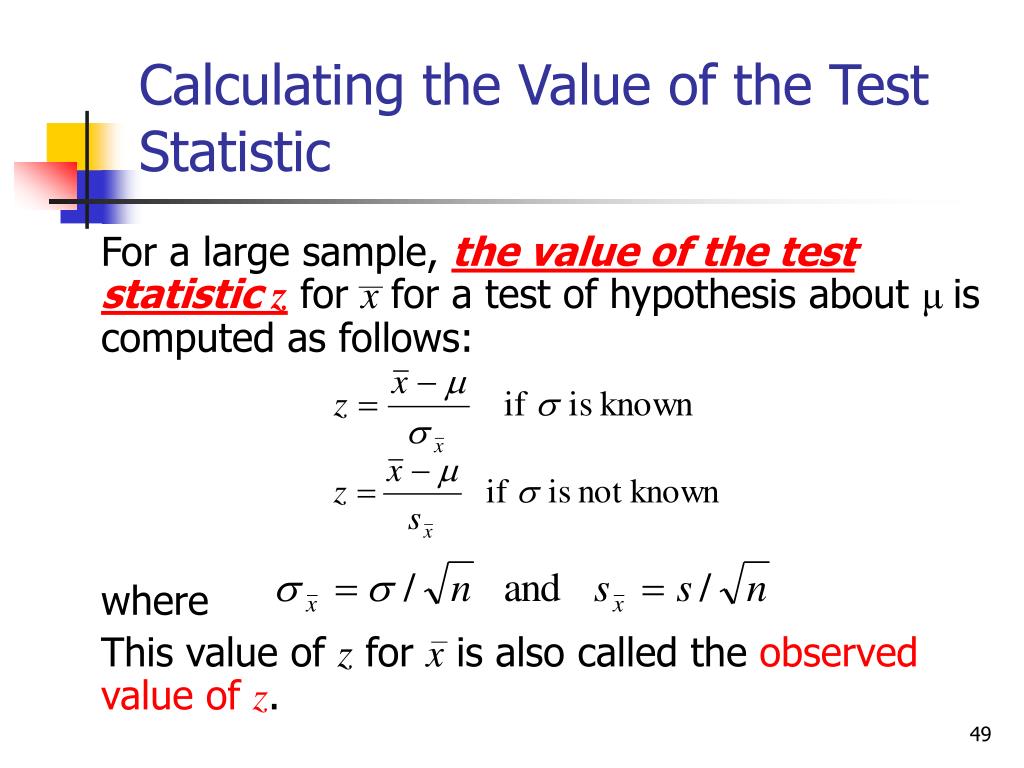 Calculating the Value of the Test Statistic

For a large sample, the value of the test statistic $z$ for $\bar{x}$ for a test of hypothesis about $\mu$ is computed as follows:

$z = \frac{\bar{x} - \mu}{\sigma_{\bar{x}}}$ if $\sigma$ is known

$z = \frac{\bar{x} - \mu}{s_{\bar{x}}}$ if $\sigma$ is not known

where $\sigma_{\bar{x}} = \sigma / \sqrt{n}$ and $s_{\bar{x}} = s / \sqrt{n}$

This value of $z$ for $\bar{x}$ is also called the observed value of $z$.

49